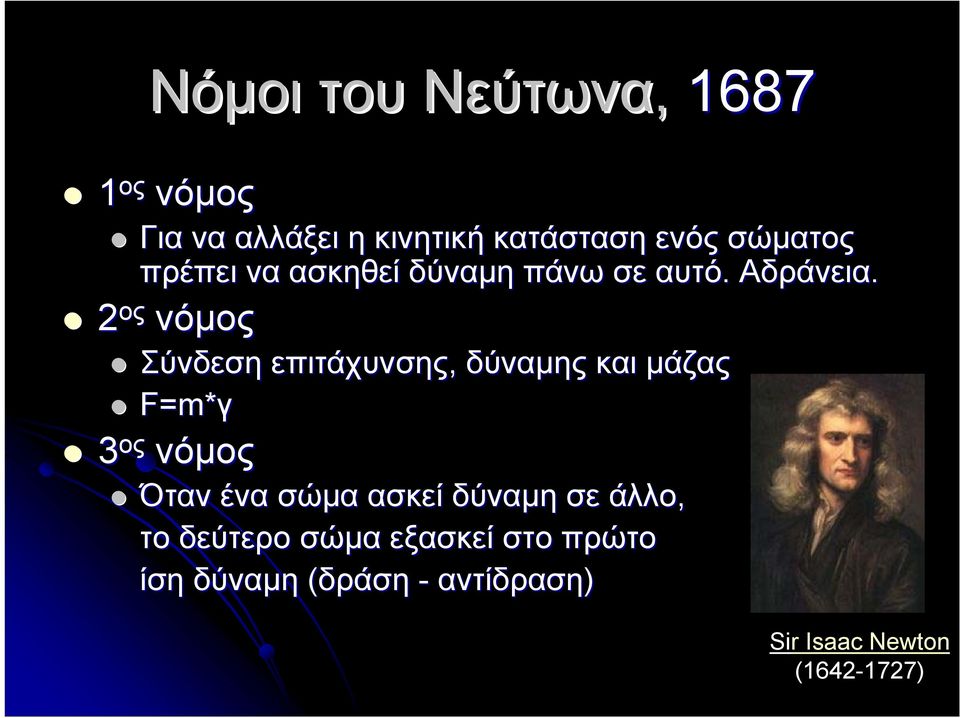 Νόμοι του Νεύτωνα, 1687

1ος νόμος

Για να αλλάξει η κινητική κατάσταση ενός σώματος πρέπει να ασκηθεί δύναμη πάνω σε αυτό. Αδράνεια.

2ος νόμος

Σύνδεση επιτάχυνσης, δύναμης και μάζας

F=m*γ

3ος νόμος

Όταν ένα σώμα ασκεί δύναμη σε άλλο, το δεύτερο σώμα εξασκεί στο πρώτο ίση δύναμη (δράση - αντίδραση)

Sir Isaac Newton
(1642-1727)